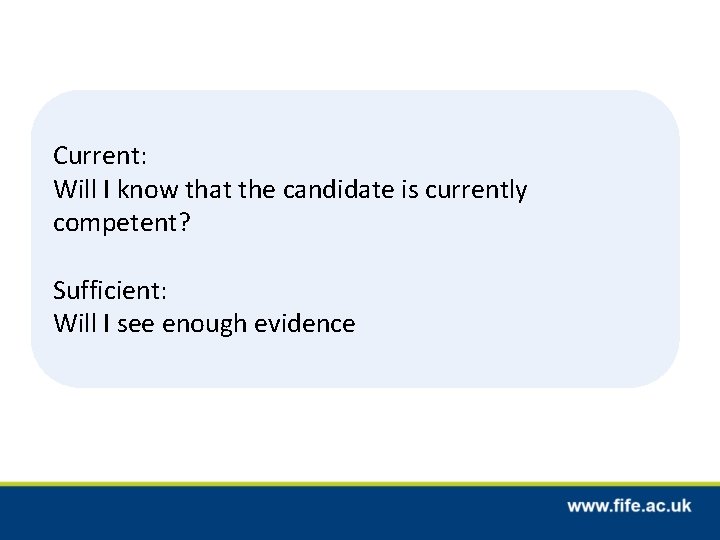 Current:
Will I know that the candidate is currently competent?

Sufficient:
Will I see enough evidence

www.fife.ac.uk